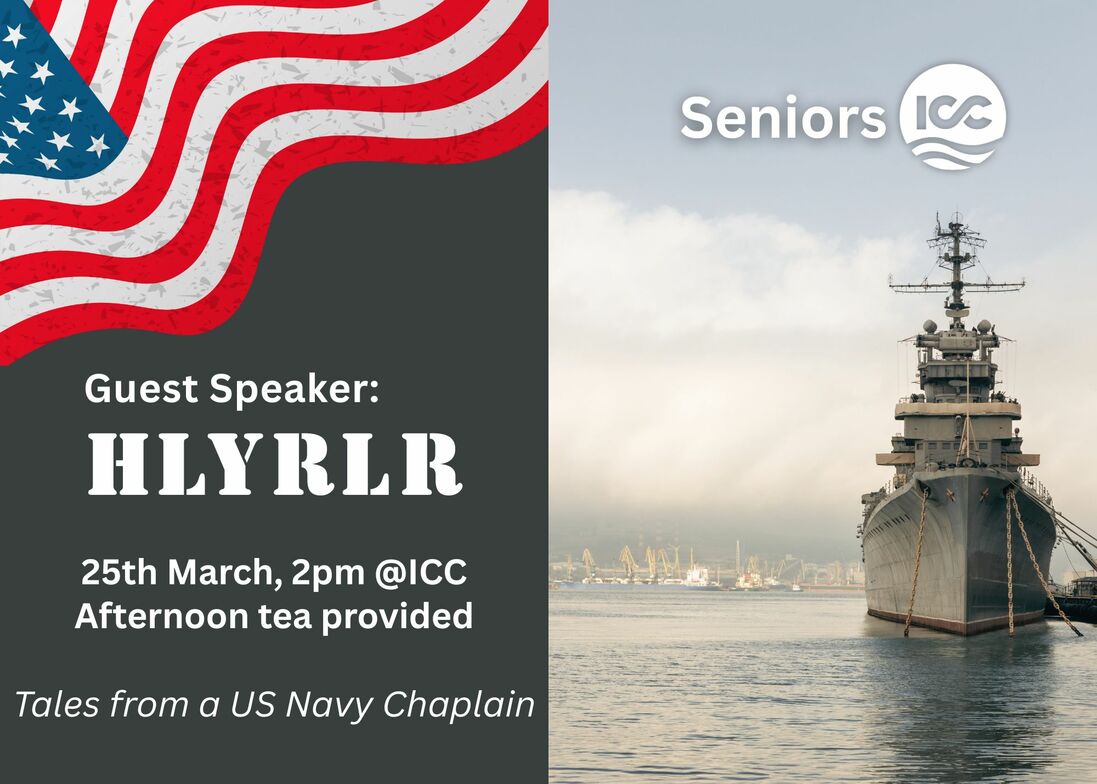 Seniors ICC

Guest Speaker:

HLYRLR

25th March, 2pm @ICC
Afternoon tea provided

Tales from a US Navy Chaplain